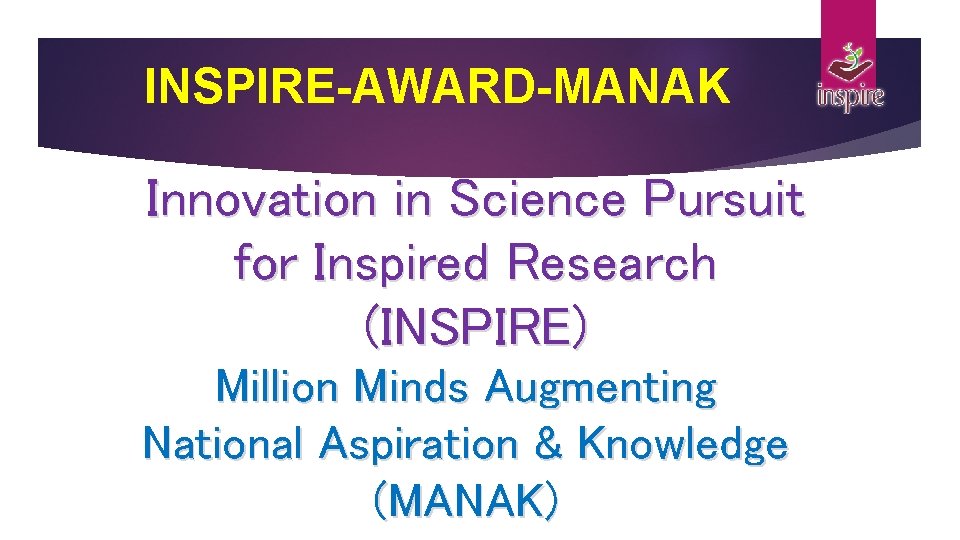 INSPIRE-AWARD-MANAK

inspire

Innovation in Science Pursuit for Inspired Research (INSPIRE)

Million Minds Augmenting National Aspiration & Knowledge (MANAK)